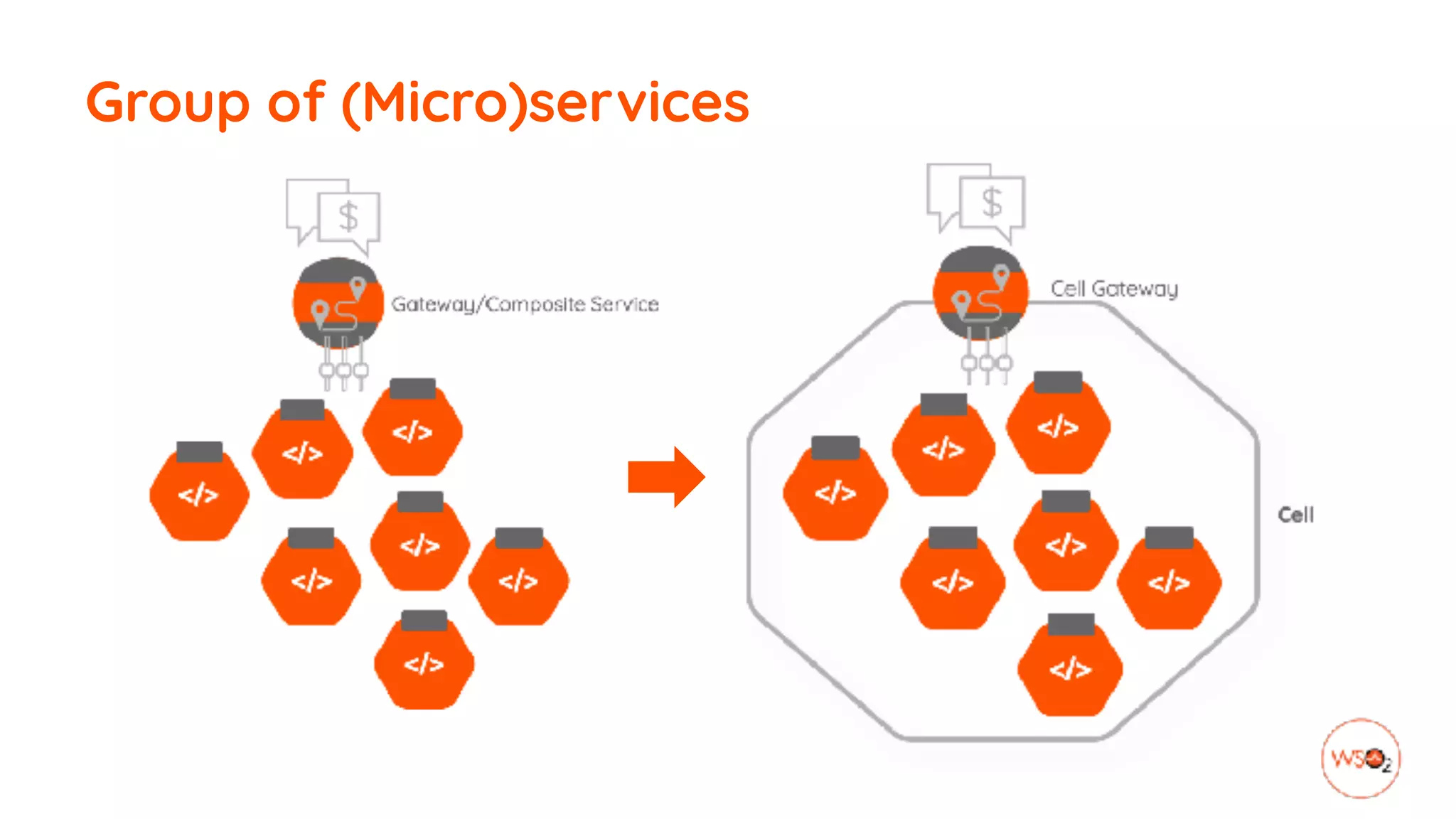 Group of (Micro)services

$

Gateway/Composite Service

</>

</>

</>

</>

</>

</>

</>

$

Cell Gateway

</>

</>

</>

</>

</>

</>

</>

Cell

WSO2